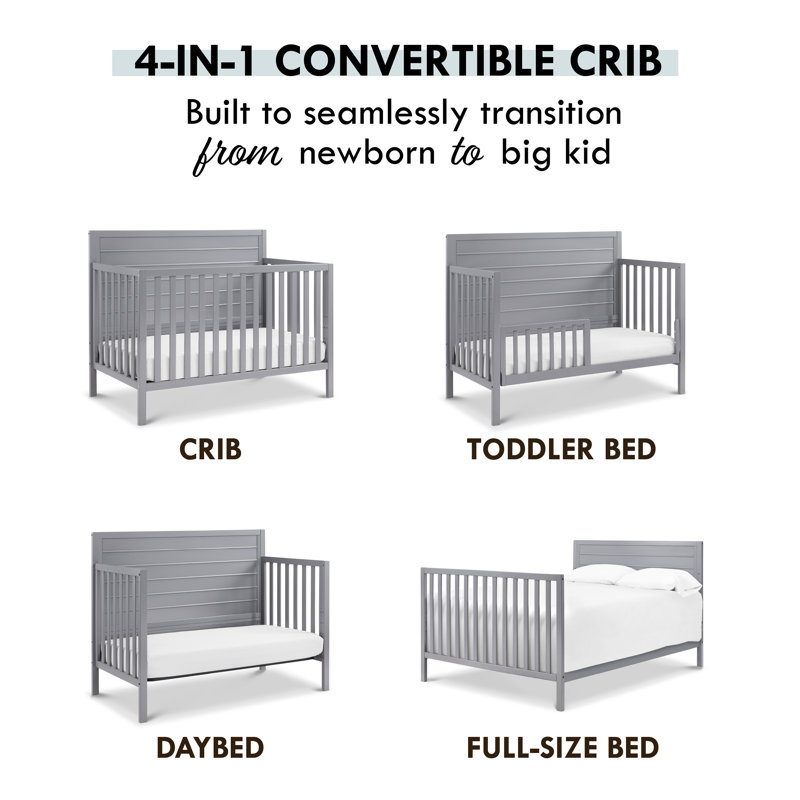 4-IN-1 CONVERTIBLE CRIB

Built to seamlessly transition from newborn to big kid

CRIB

TODDLER BED

DAYBED

FULL-SIZE BED